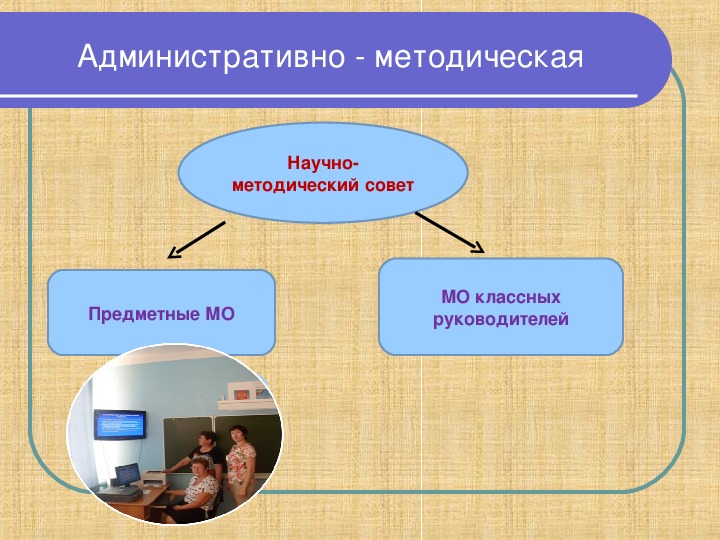 Административно - методическая

Научно-методический совет

Предметные МО

МО классных руководителей